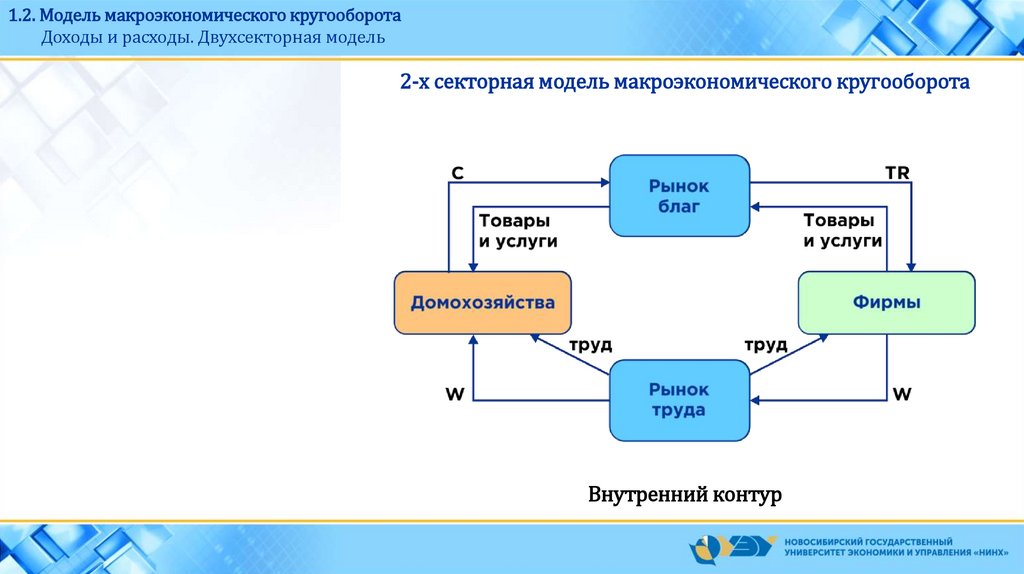 1.2. Модель макроэкономического кругооборота
Доходы и расходы. Двухсекторная модель

2-х секторная модель макроэкономического кругооборота

C

Рынок благ

TR

Товары и услуги

Товары и услуги

Домохозяйства

Фирмы

труд

труд

W

Рынок труда

W

Внутренний контур

НОВОСИБИРСКИЙ ГОСУДАРСТВЕННЫЙ УНИВЕРСИТЕТ ЭКОНОМИКИ И УПРАВЛЕНИЯ «НИНХ»